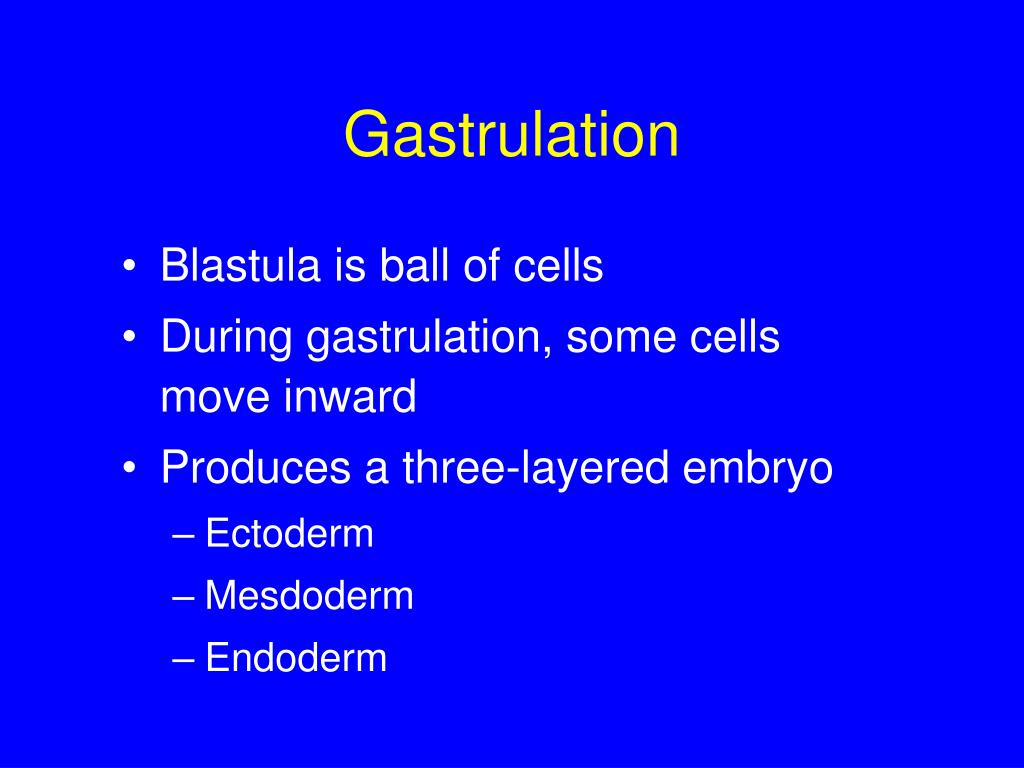 Gastrulation

• Blastula is ball of cells
• During gastrulation, some cells move inward
• Produces a three-layered embryo
  – Ectoderm
  – Mesdoderm
  – Endoderm